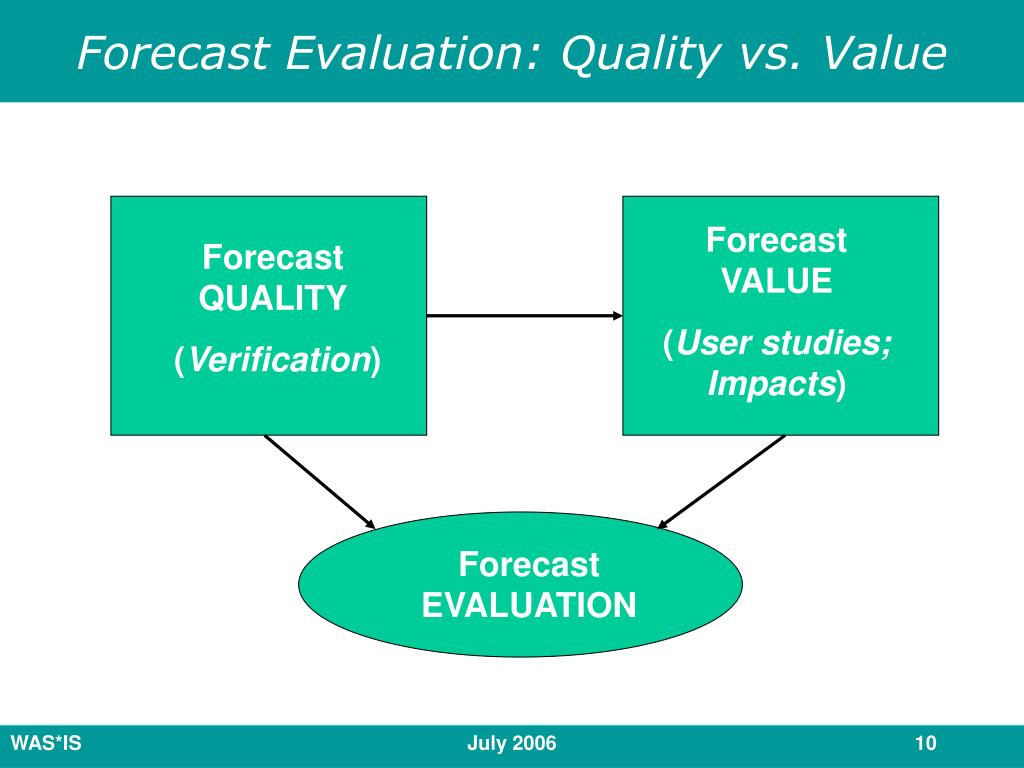 Forecast Evaluation: Quality vs. Value

Forecast QUALITY

(Verification)

Forecast VALUE

(User studies; Impacts)

Forecast EVALUATION

WAS*IS

July 2006

10